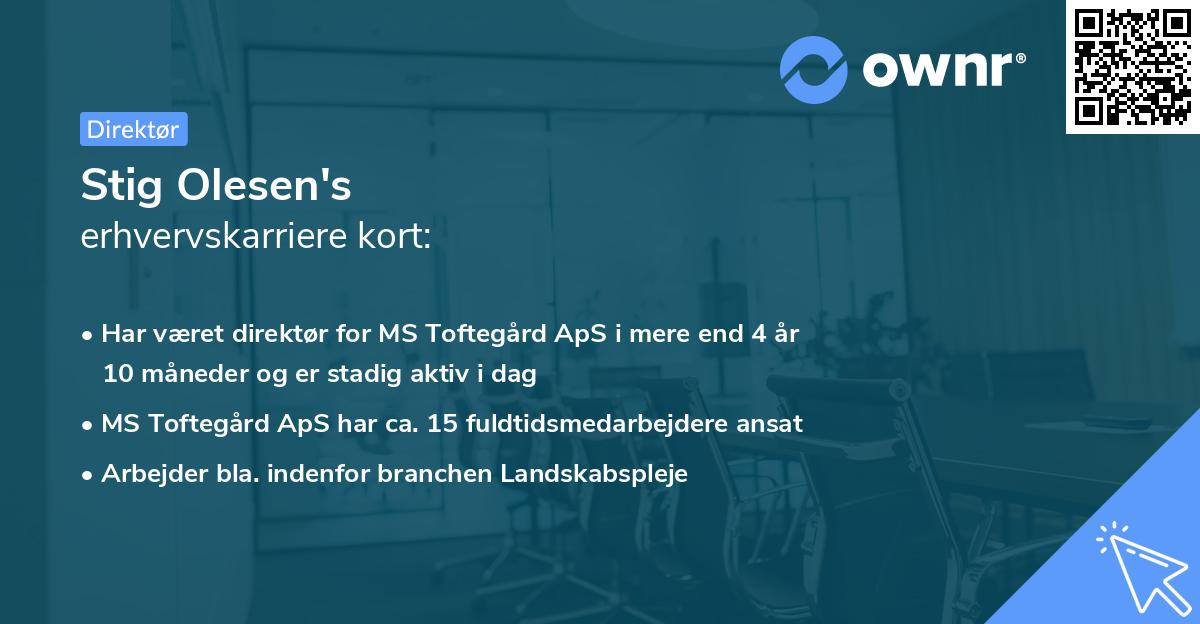 ownr®

Direktør

Stig Olesen's
erhvervskarriere kort:

• Har været direktør for MS Toftegård ApS i mere end 4 år 10 måneder og er stadig aktiv i dag
• MS Toftegård ApS har ca. 15 fuldtidsmedarbejdere ansat
• Arbejder bla. indenfor branchen Landskabspleje